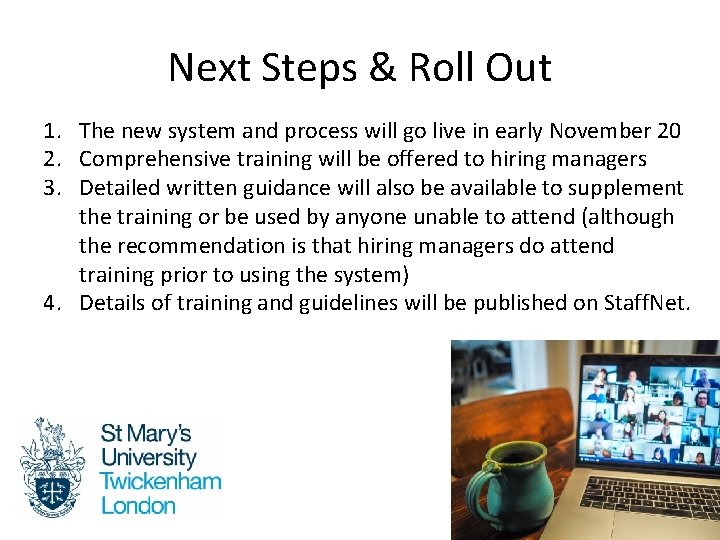 Next Steps & Roll Out

1. The new system and process will go live in early November 20
2. Comprehensive training will be offered to hiring managers
3. Detailed written guidance will also be available to supplement the training or be used by anyone unable to attend (although the recommendation is that hiring managers do attend training prior to using the system)
4. Details of training and guidelines will be published on StaffNet.

St Mary's
University
Twickenham
London